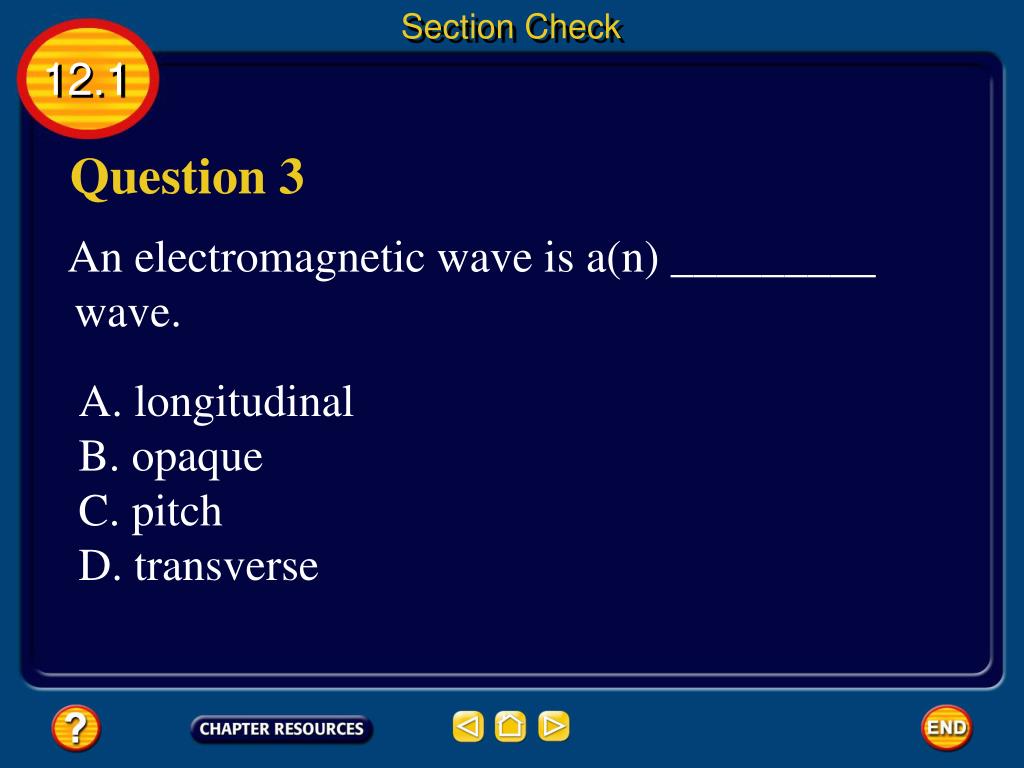 Section Check

12.1

Question 3

An electromagnetic wave is a(n) _________ wave.

A. longitudinal
B. opaque
C. pitch
D. transverse

?

CHAPTER RESOURCES

END